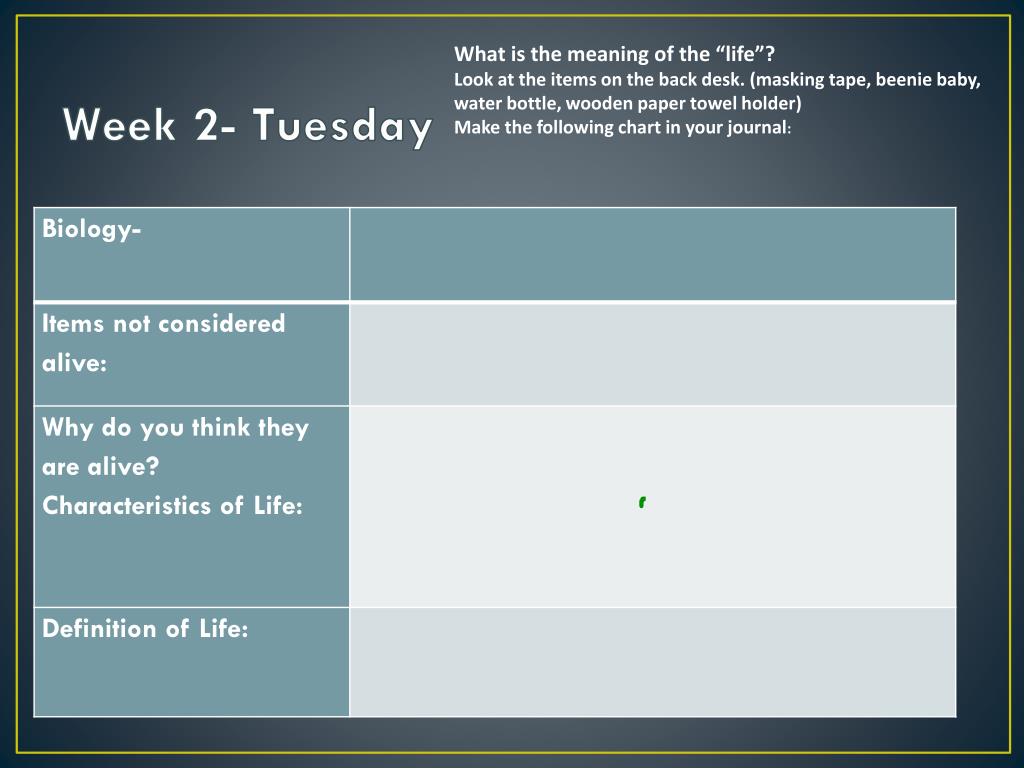 Week 2- Tuesday

What is the meaning of the “life”?
Look at the items on the back desk. (masking tape, beenie baby, water bottle, wooden paper towel holder)
Make the following chart in your journal:

| Biology- | |
|---|---|
| Items not considered alive: | |
| Why do you think they are alive? Characteristics of Life: | |
| Definition of Life: | |